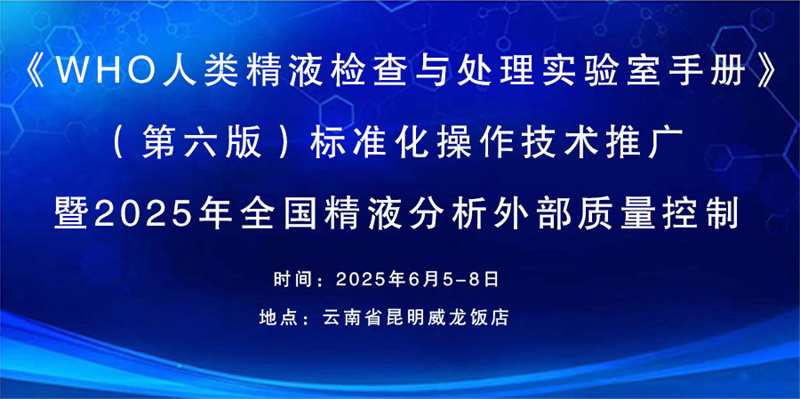 《WHO人类精液检查与处理实验室手册》

（第六版）标准化操作技术推广

暨2025年全国精液分析外部质量控制

时间：2025年6月5-8日

地点：云南省昆明威龙饭店